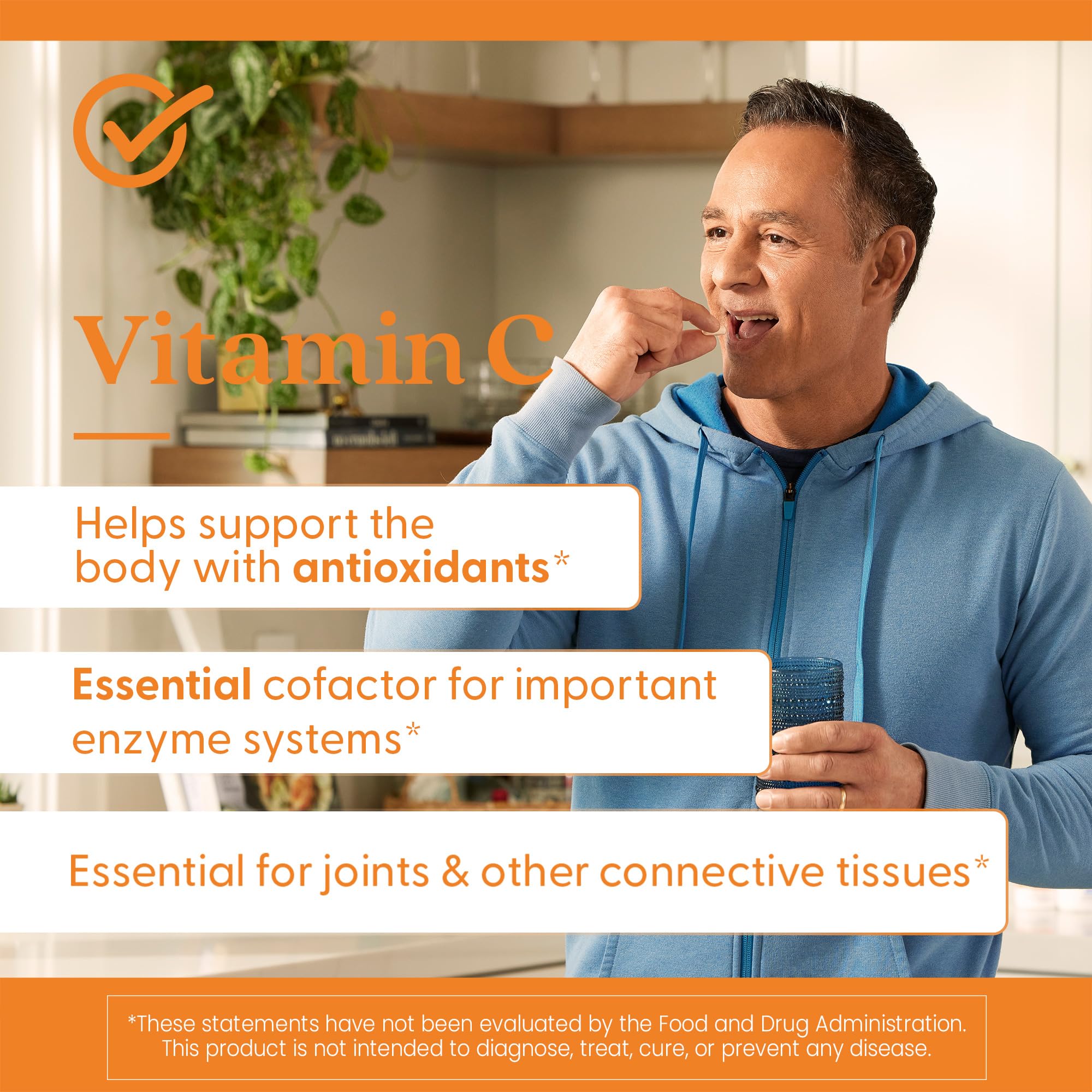 Vitamin C

Helps support the body with antioxidants*

Essential cofactor for important enzyme systems*

Essential for joints & other connective tissues*

*These statements have not been evaluated by the Food and Drug Administration. This product is not intended to diagnose, treat, cure, or prevent any disease.